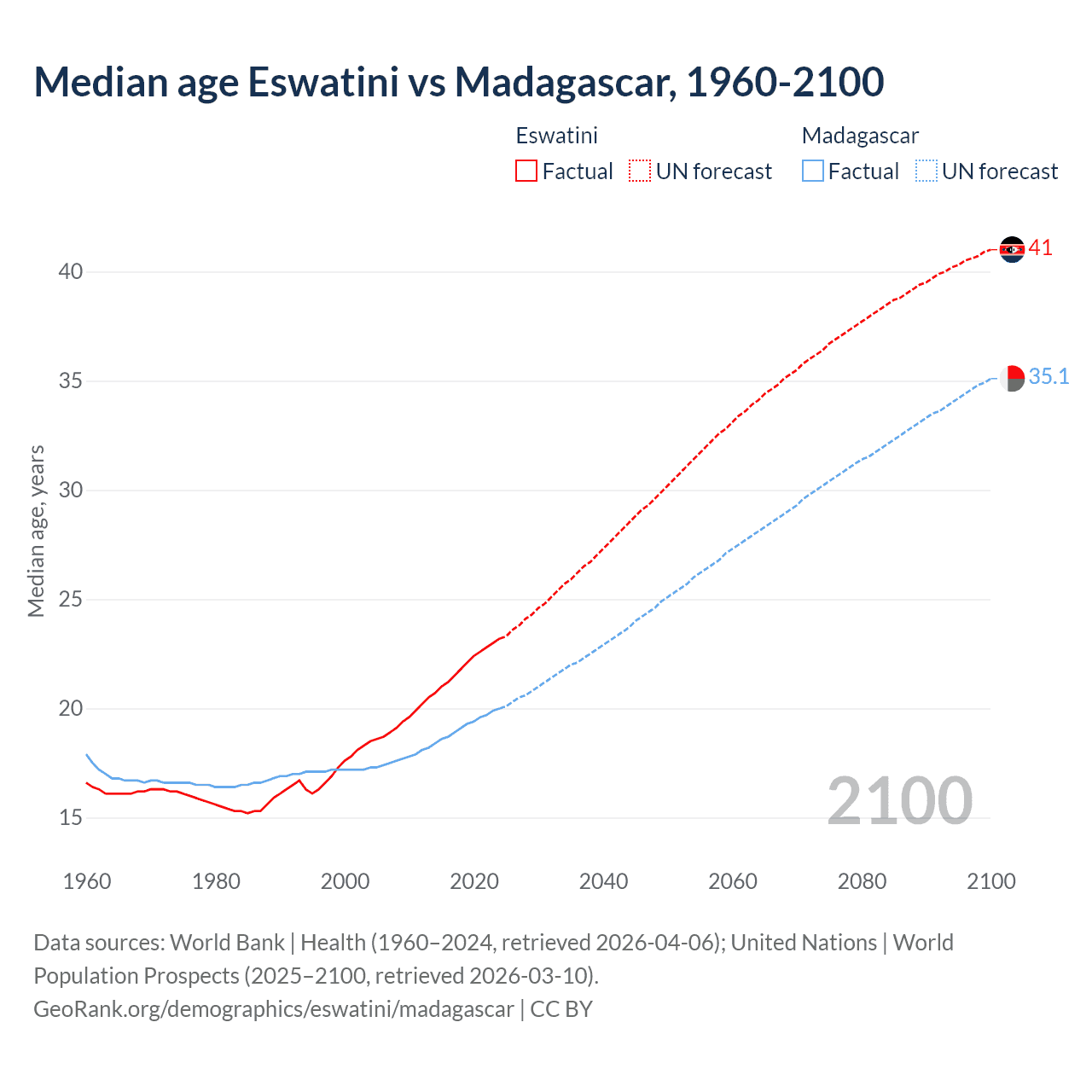 Median age Eswatini vs Madagascar, 1960-2100

Eswatini
Factual
UN forecast

Madagascar
Factual
UN forecast

Median age, years

40
35
30
25
20
15

41
35.1

2100

1960
1980
2000
2020
2040
2060
2080
2100

Data sources: World Bank | Health (1960–2024, retrieved 2026-04-06); United Nations | World Population Prospects (2025–2100, retrieved 2026-03-10).
GeoRank.org/demographics/eswatini/madagascar | CC BY